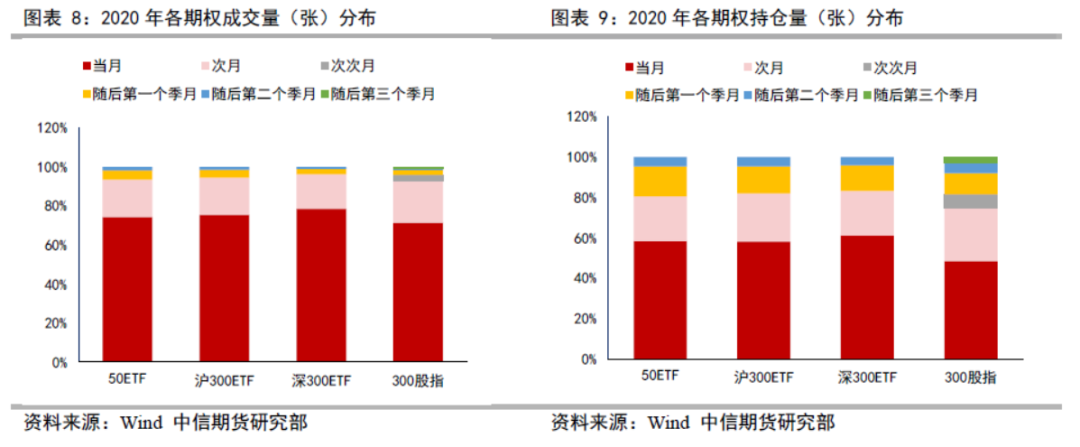 图表 8：2020 年各期权成交量（张）分布

当月 次月 次次月
随后第一个季月 随后第二个季月 随后第三个季月

120%
100%
80%
60%
40%
20%
0%

50ETF 沪300ETF 深300ETF 300股指

资料来源：Wind 中信期货研究部

图表 9：2020 年各期权持仓量（张）分布

当月 次月 次次月
随后第一个季月 随后第二个季月 随后第三个季月

120%
100%
80%
60%
40%
20%
0%

50ETF 沪300ETF 深300ETF 300股指

资料来源：Wind 中信期货研究部